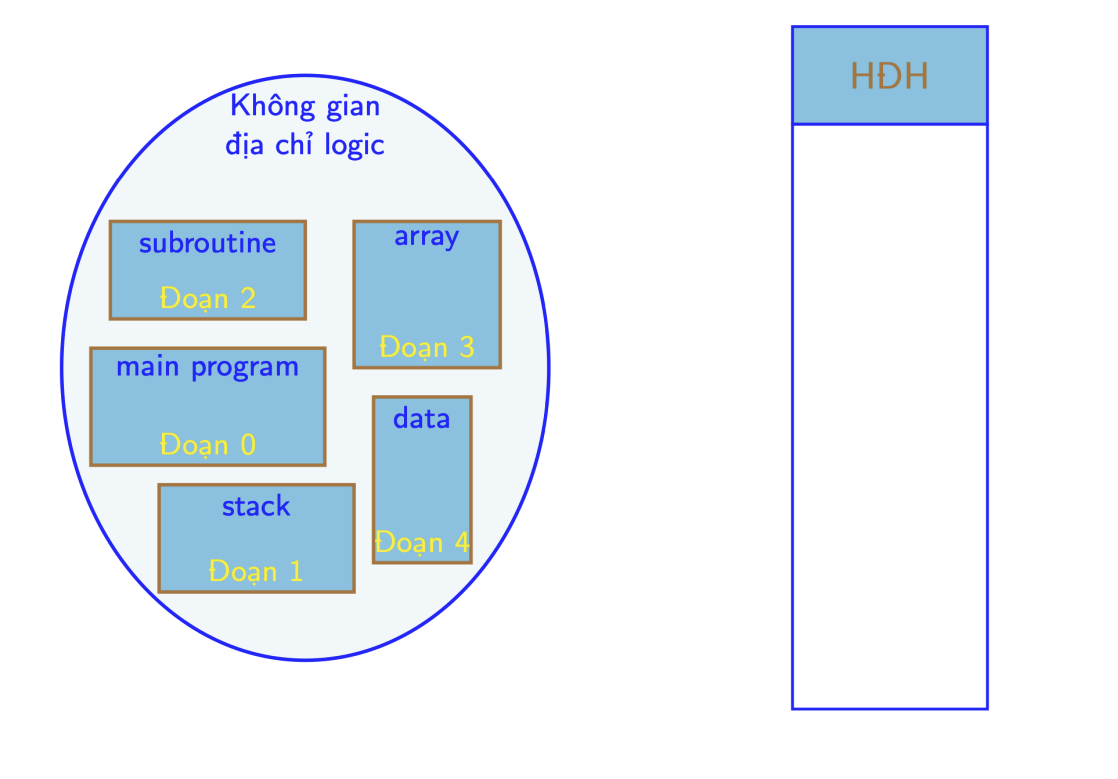 Không gian
địa chỉ logic

subroutine
Đoạn 2

array
Đoạn 3

main program
Đoạn 0

data
Đoạn 4

stack
Đoạn 1

HĐH